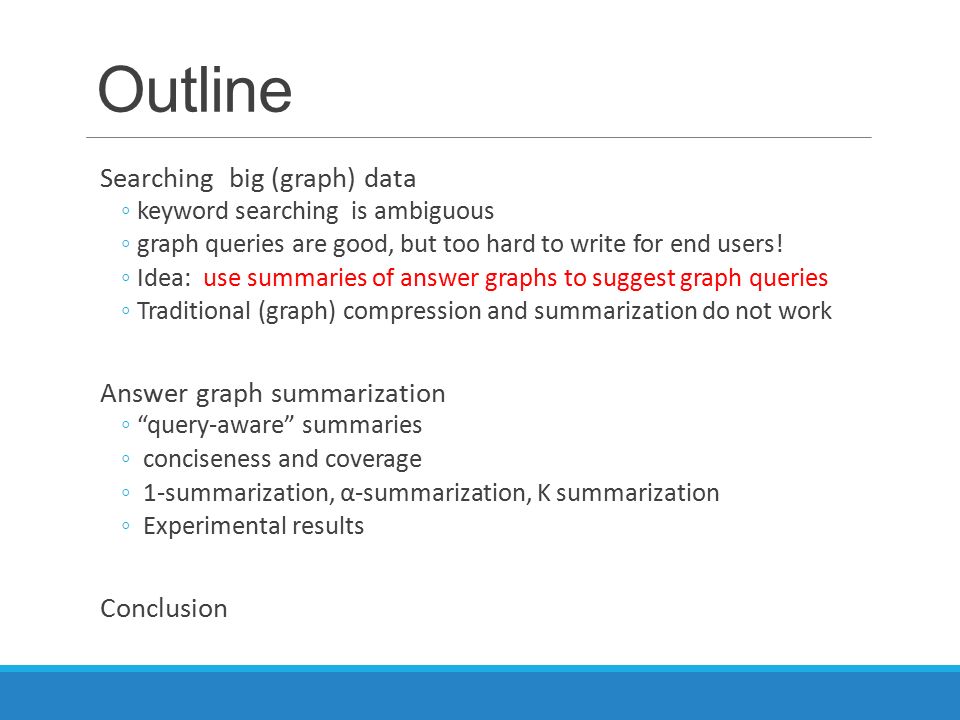 Outline

Searching big (graph) data
◦ keyword searching is ambiguous
◦ graph queries are good, but too hard to write for end users!
◦ Idea: use summaries of answer graphs to suggest graph queries
◦ Traditional (graph) compression and summarization do not work

Answer graph summarization
◦ "query-aware" summaries
◦ conciseness and coverage
◦ 1-summarization, α-summarization, K summarization
◦ Experimental results

Conclusion